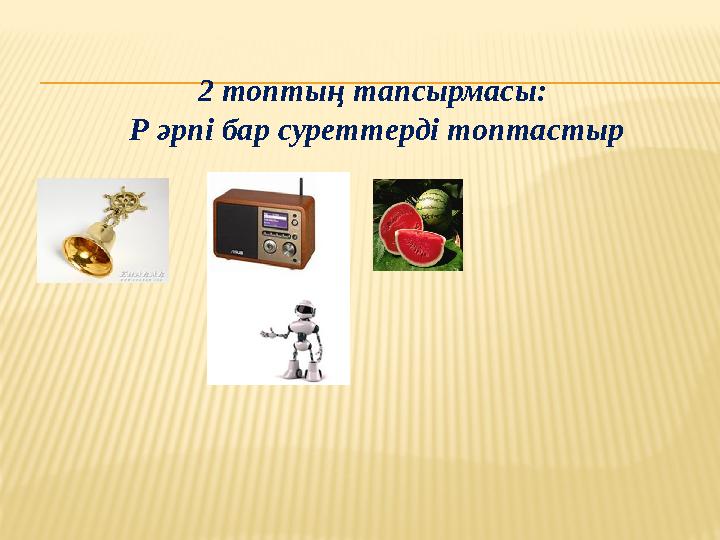 2 топтың тапсырмасы:
Р әрпі бар суреттерді топтастыр